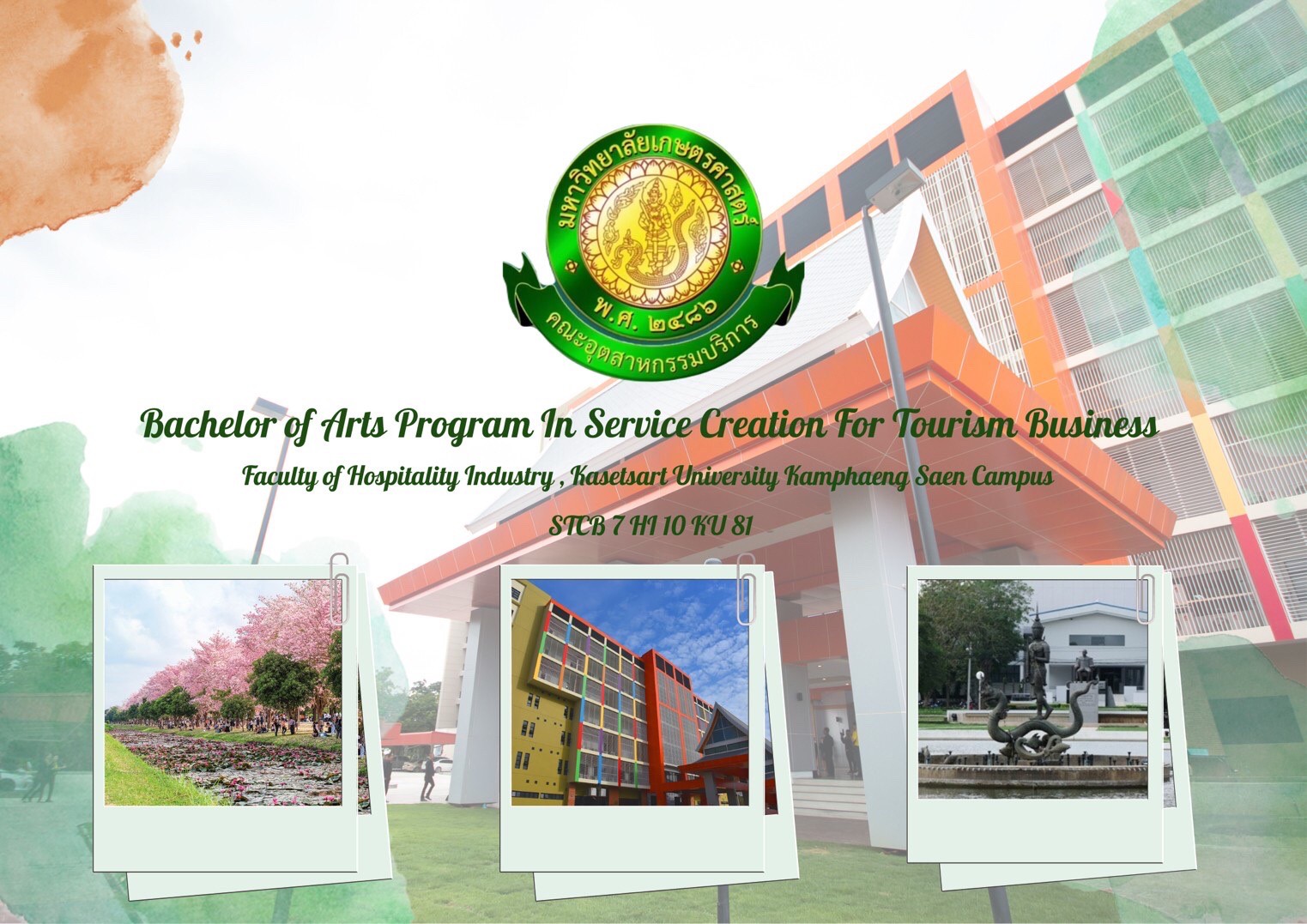 มหาวิทยาลัยเกษตรศาสตร์
พ.ศ. ๒๔๘๖
คณะอุตสาหกรรมบริการ

Bachelor of Arts Program In Service Creation For Tourism Business

Faculty of Hospitality Industry , Kasetsart University Kamphaeng Saen Campus

STCB 7 HI 10 KU 81